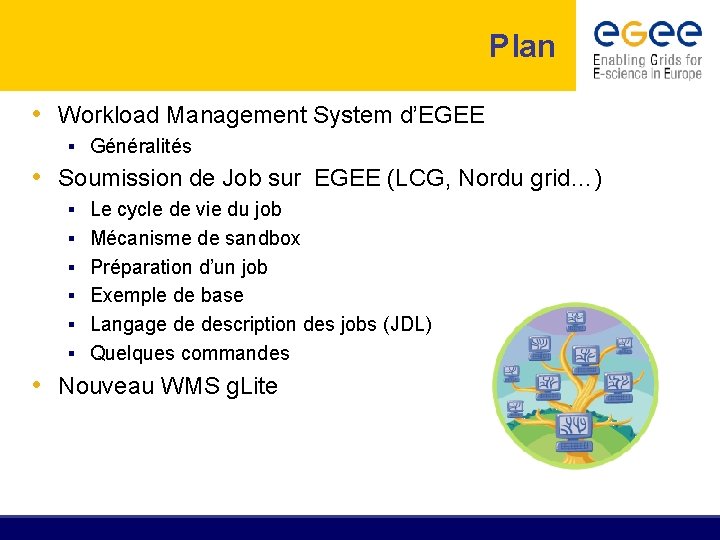 Plan

eGee
Enabling Grids for E-science in Europe

• Workload Management System d'EGEE
  ▪ Généralités
• Soumission de Job sur EGEE (LCG, Nordu grid…)
  ▪ Le cycle de vie du job
  ▪ Mécanisme de sandbox
  ▪ Préparation d'un job
  ▪ Exemple de base
  ▪ Langage de description des jobs (JDL)
  ▪ Quelques commandes
• Nouveau WMS gLite